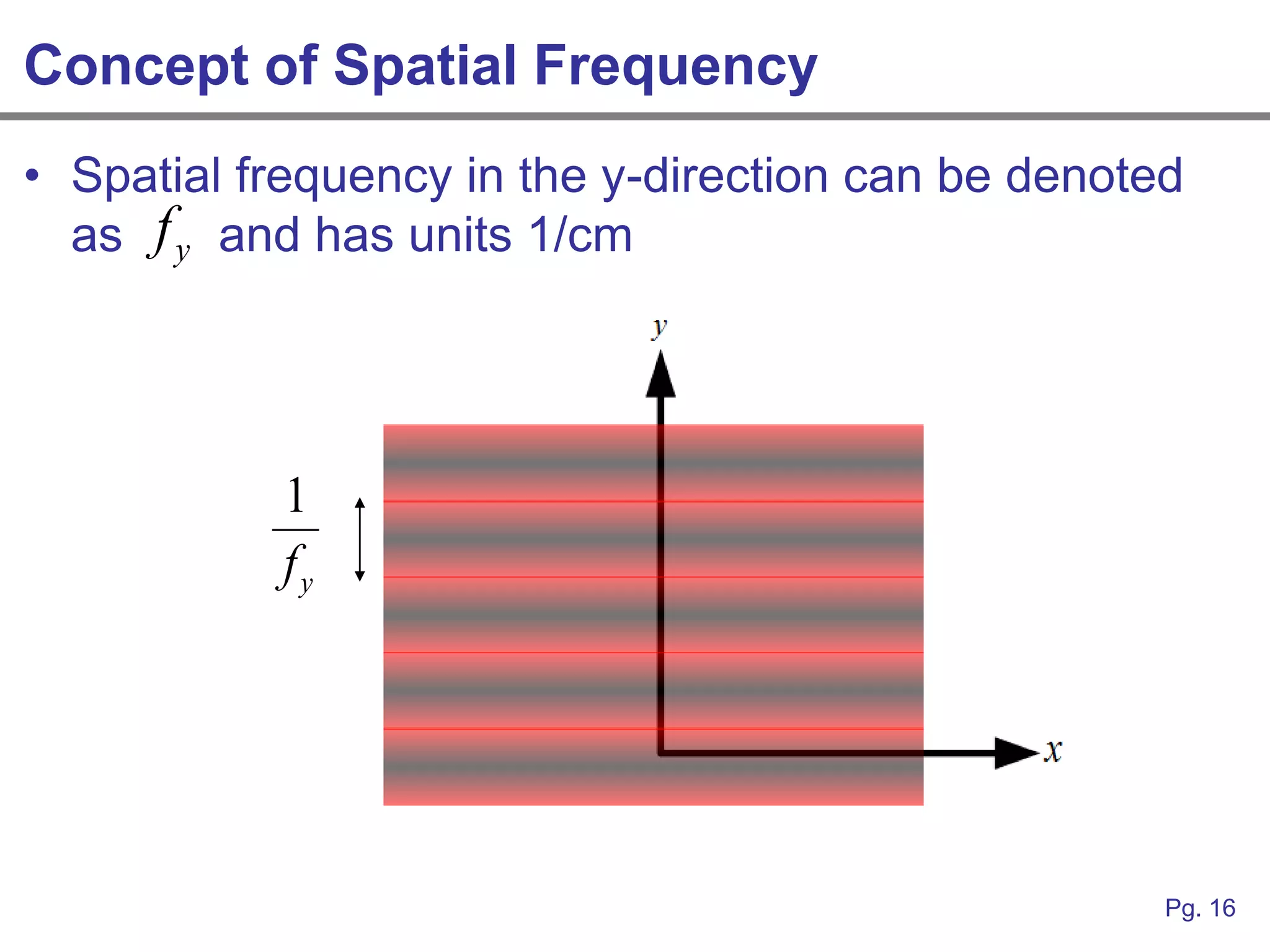 Concept of Spatial Frequency

• Spatial frequency in the y-direction can be denoted as $f_y$ and has units 1/cm

$y$

$\frac{1}{f_y}$

$x$

Pg. 16